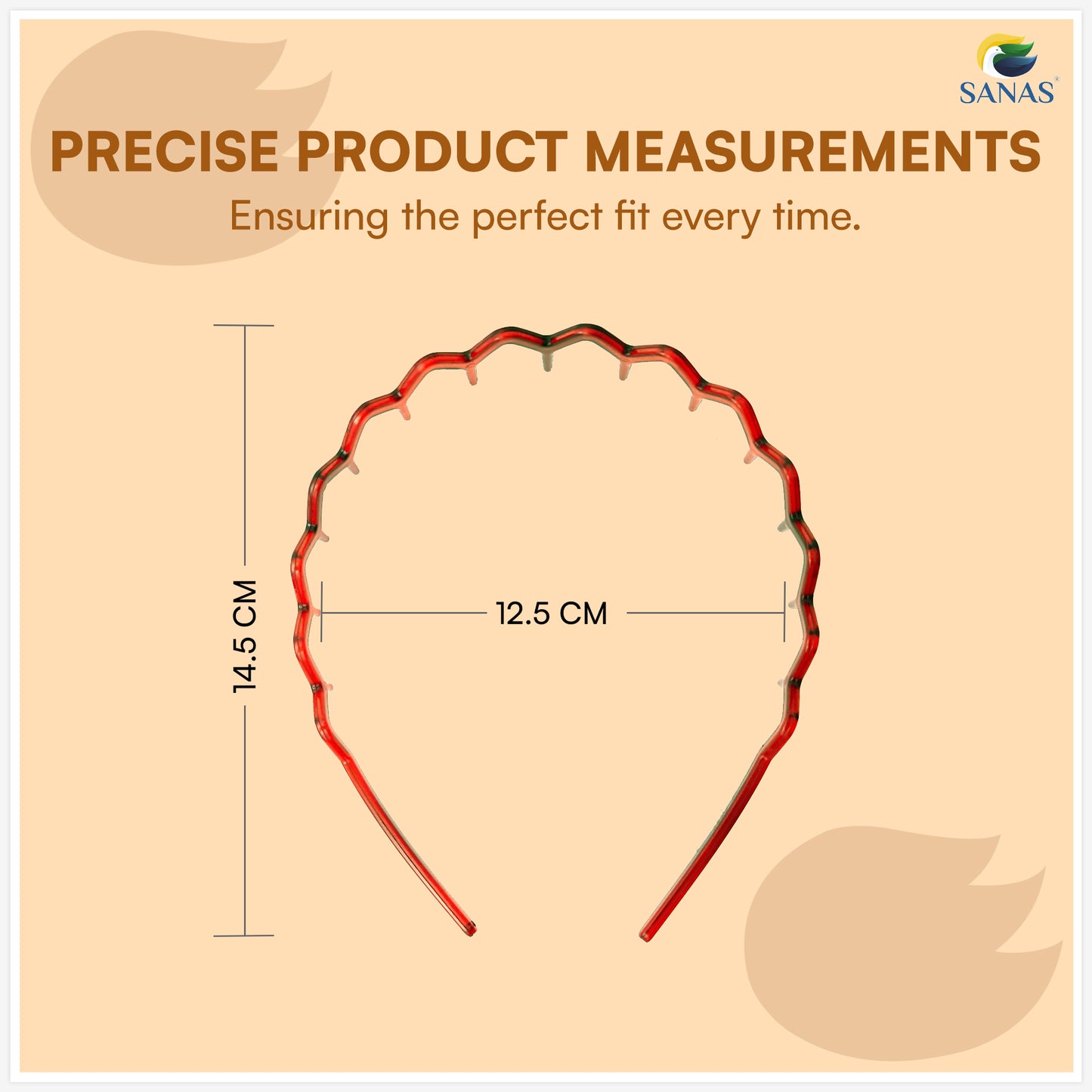 SANAS

PRECISE PRODUCT MEASUREMENTS

Ensuring the perfect fit every time.

14.5 CM

12.5 CM